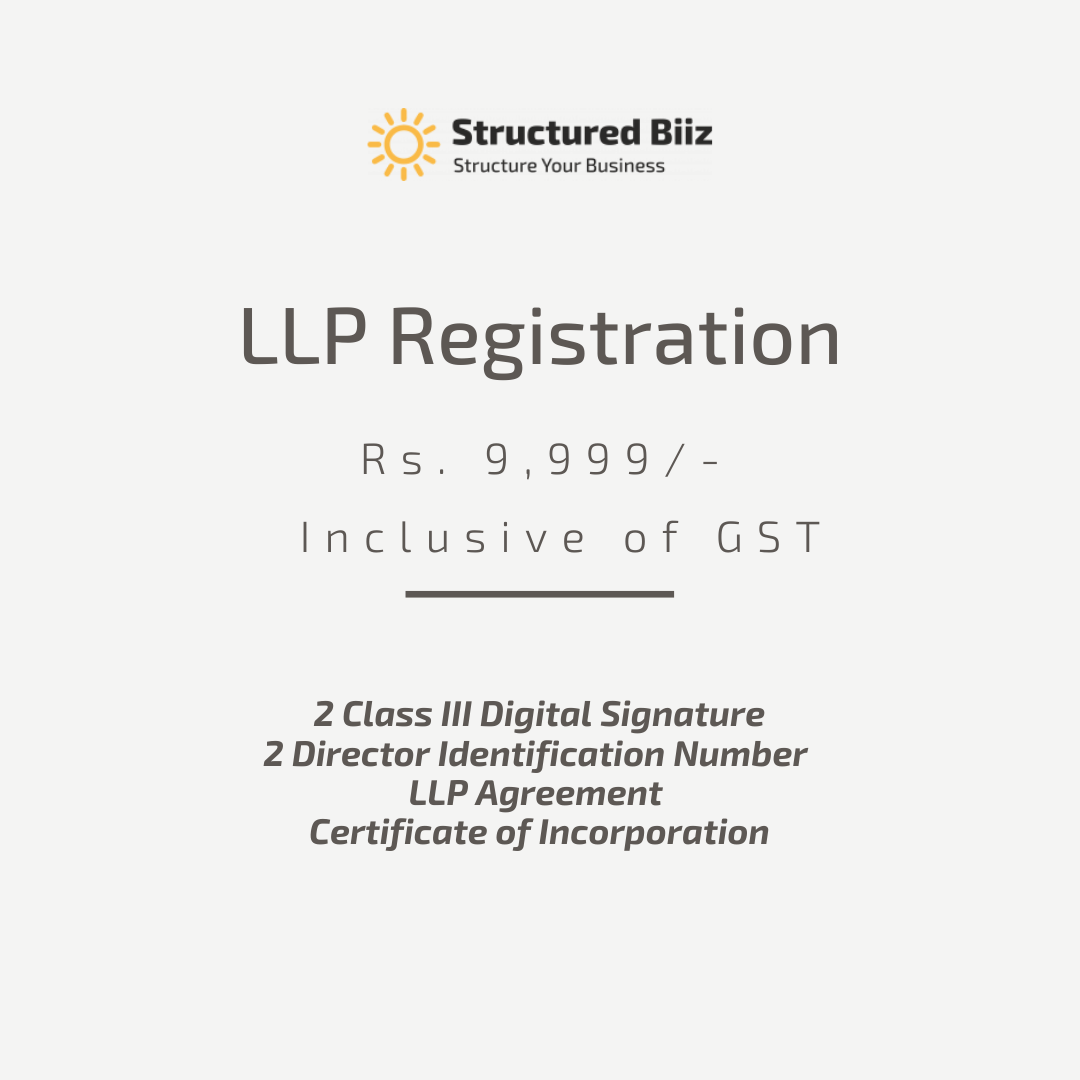 Structured Biiz
Structure Your Business

LLP Registration

Rs. 9,999/-

Inclusive of GST

2 Class III Digital Signature
2 Director Identification Number
LLP Agreement
Certificate of Incorporation